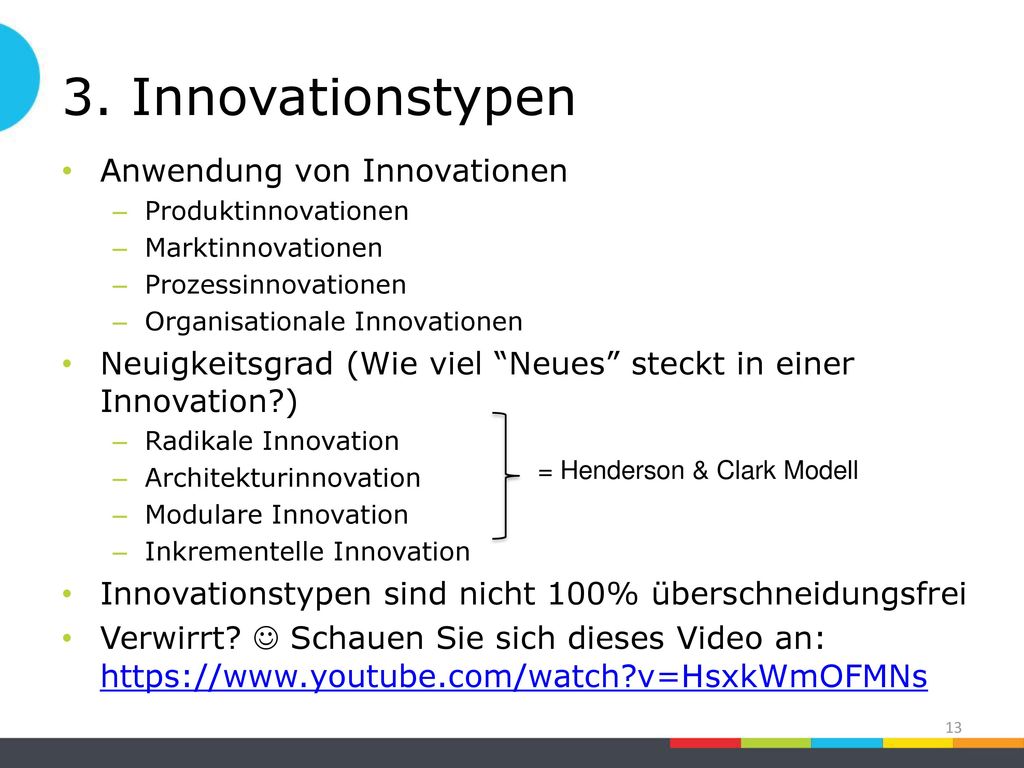 3. Innovationstypen

• Anwendung von Innovationen
– Produktinnovationen
– Marktinnovationen
– Prozessinnovationen
– Organisationale Innovationen
• Neuigkeitsgrad (Wie viel “Neues” steckt in einer Innovation?)
– Radikale Innovation
– Architekturinnovation
– Modulare Innovation
– Inkrementelle Innovation

= Henderson & Clark Modell

• Innovationstypen sind nicht 100% überschneidungsfrei
• Verwirrt? ☺ Schauen Sie sich dieses Video an: https://www.youtube.com/watch?v=HsxkWmOFMNs

13